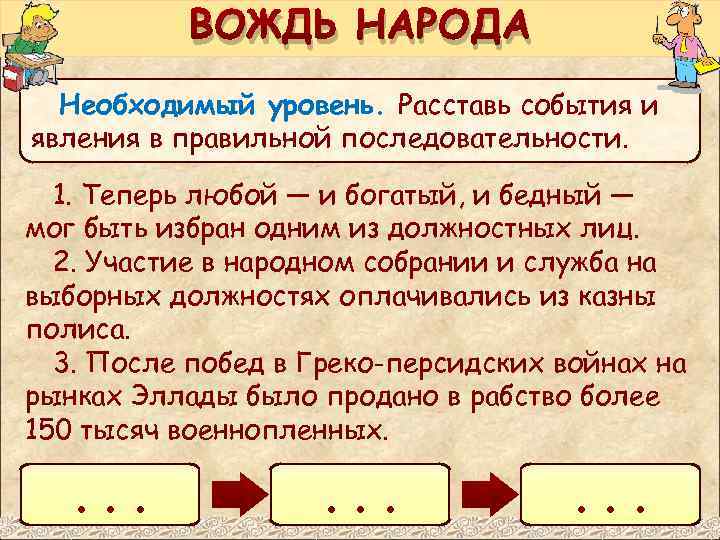 ВОЖДЬ НАРОДА

Необходимый уровень. Расставь события и явления в правильной последовательности.

1. Теперь любой — и богатый, и бедный — мог быть избран одним из должностных лиц.

2. Участие в народном собрании и служба на выборных должностях оплачивались из казны полиса.

3. После побед в Греко-персидских войнах на рынках Эллады было продано в рабство более 150 тысяч военнопленных.

. . .

. . .

. . .